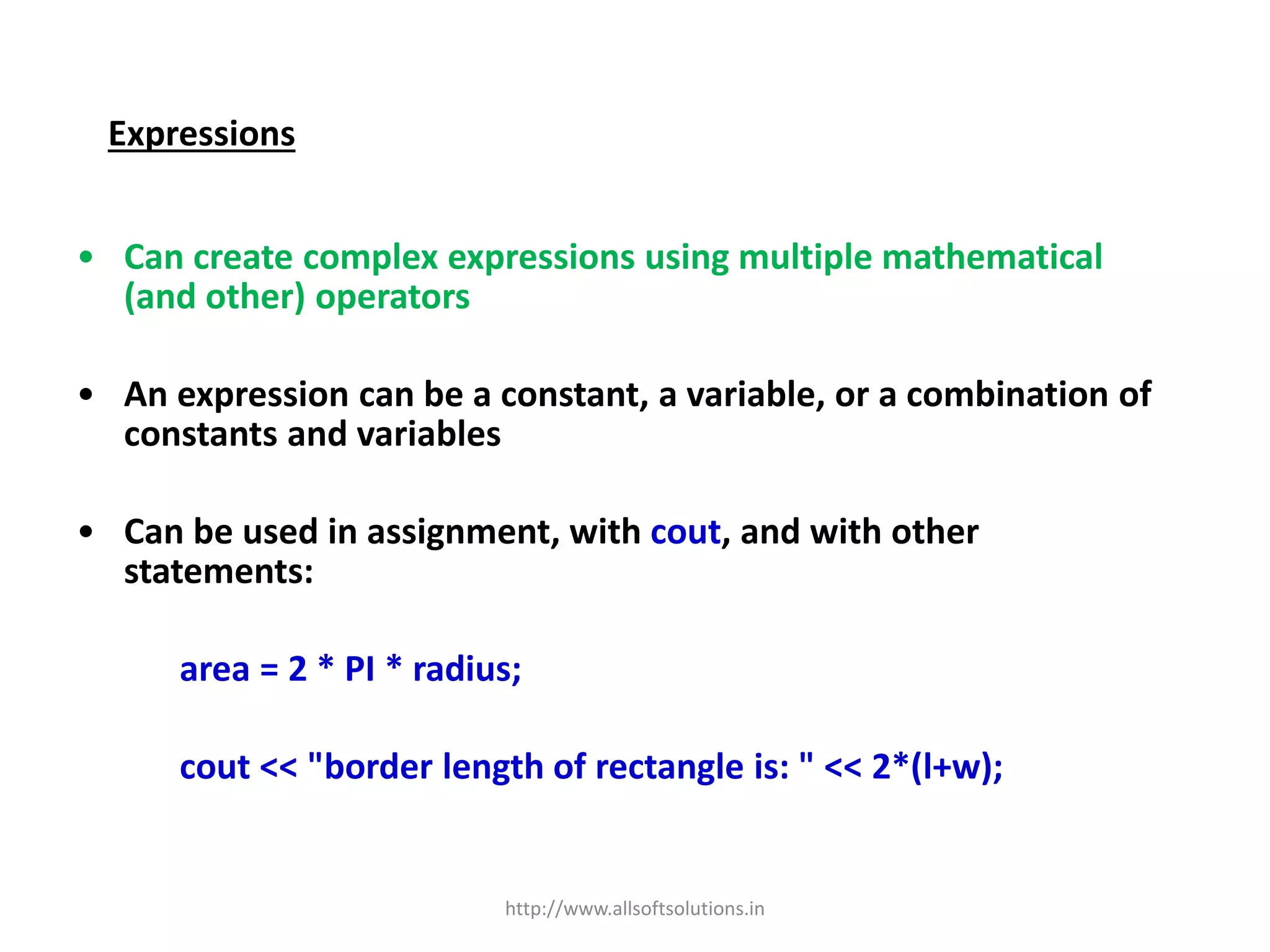 Expressions

• Can create complex expressions using multiple mathematical (and other) operators

• An expression can be a constant, a variable, or a combination of constants and variables

• Can be used in assignment, with cout, and with other statements:

area = 2 * PI * radius;

cout << "border length of rectangle is: " << 2*(l+w);

http://www.allsoftsolutions.in